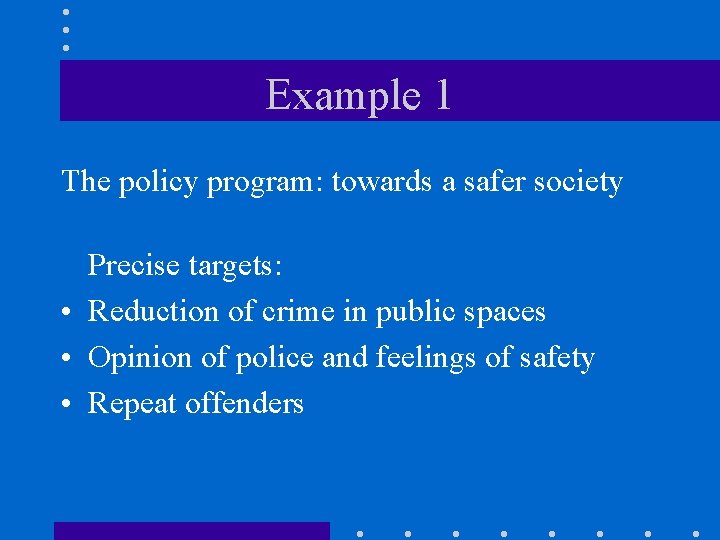 Example 1

The policy program: towards a safer society

Precise targets:
• Reduction of crime in public spaces
• Opinion of police and feelings of safety
• Repeat offenders